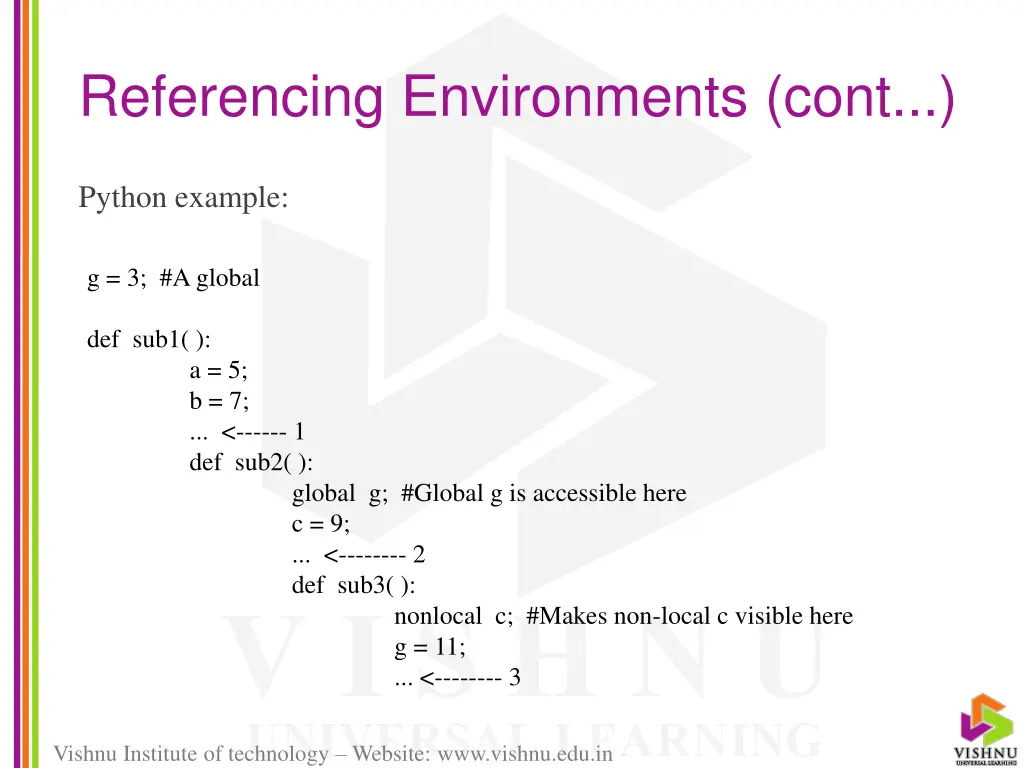 Referencing Environments (cont...)

Python example:

g = 3; #A global

def sub1( ):
a = 5;
b = 7;
... <------ 1
def sub2( ):
global g; #Global g is accessible here
c = 9;
... <-------- 2
def sub3( ):
nonlocal c; #Makes non-local c visible here
g = 11;
... <-------- 3

VISHNU
UNIVERSAL LEARNING

Vishnu Institute of technology – Website: www.vishnu.edu.in

VISHNU
UNIVERSAL LEARNING